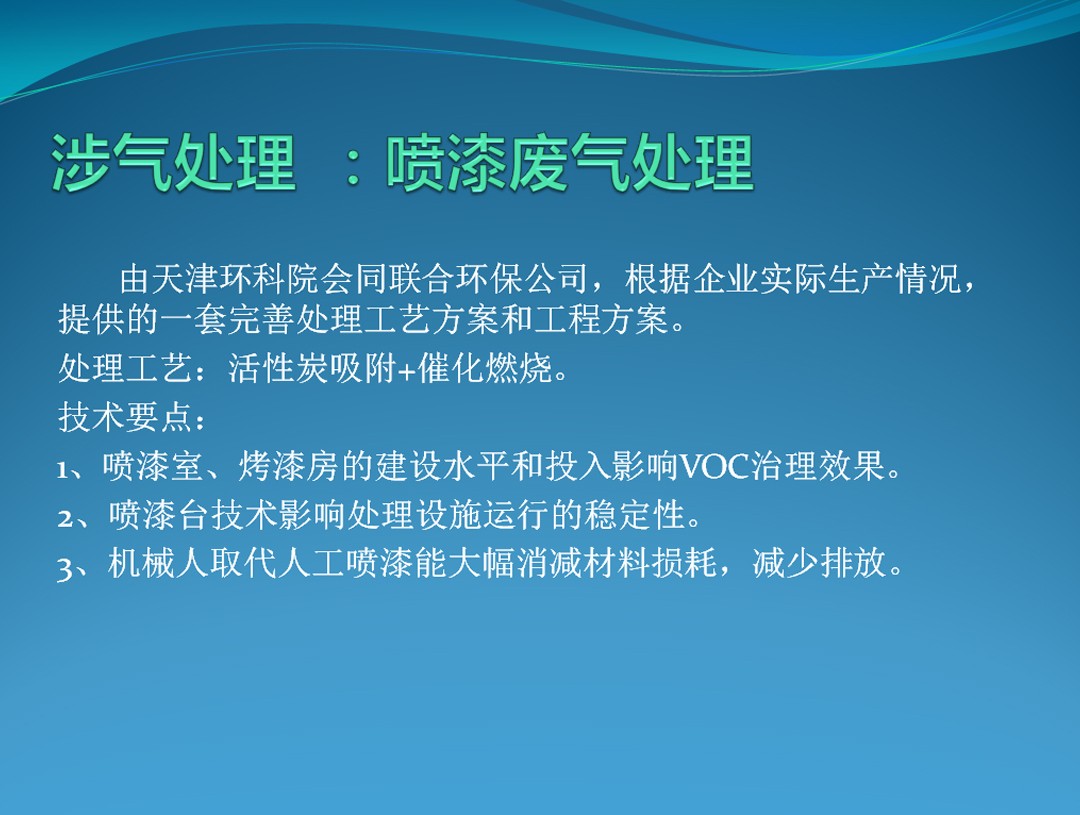 涉气处理 ：喷漆废气处理

由天津环科院会同联合环保公司，根据企业实际生产情况，提供的一套完善处理工艺方案和工程方案。

处理工艺：活性炭吸附+催化燃烧。

技术要点：

1、喷漆室、烤漆房的建设水平和投入影响VOC治理效果。

2、喷漆台技术影响处理设施运行的稳定性。

3、机械人取代人工喷漆能大幅消减材料损耗，减少排放。